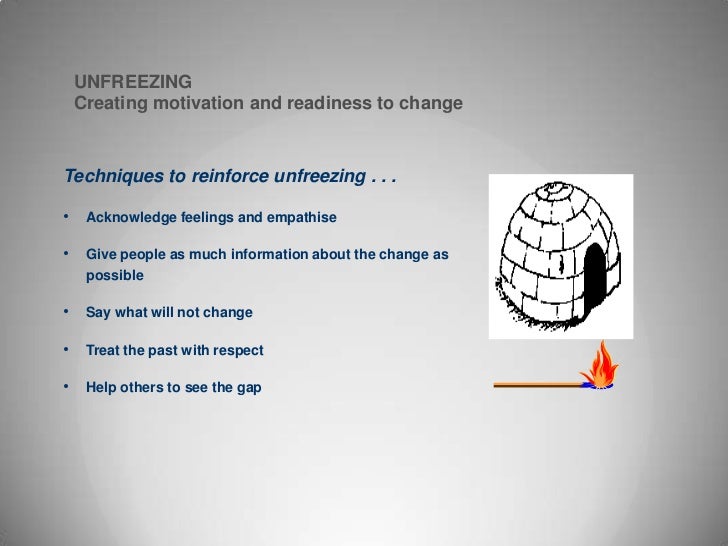 UNFREEZING
Creating motivation and readiness to change

Techniques to reinforce unfreezing . . .

• Acknowledge feelings and empathise

• Give people as much information about the change as possible

• Say what will not change

• Treat the past with respect

• Help others to see the gap